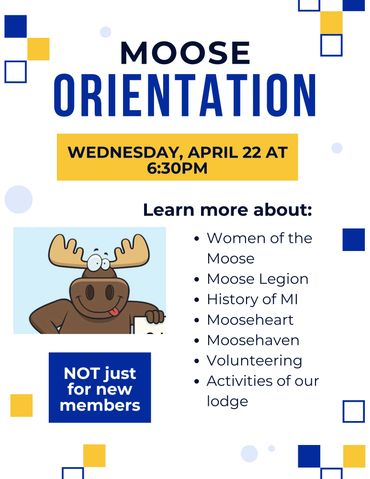 MOOSE
ORIENTATION

WEDNESDAY, APRIL 22 AT 6:30PM

Learn more about:

- Women of the Moose
- Moose Legion
- History of MI
- Mooseheart
- Moosehaven
- Volunteering
- Activities of our lodge

NOT just for new members